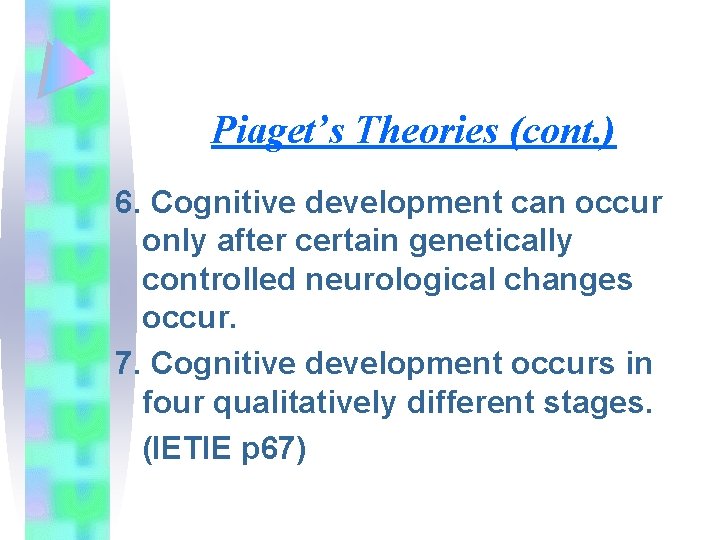 Piaget’s Theories (cont.)

6. Cognitive development can occur only after certain genetically controlled neurological changes occur.

7. Cognitive development occurs in four qualitatively different stages. (IETIE p67)